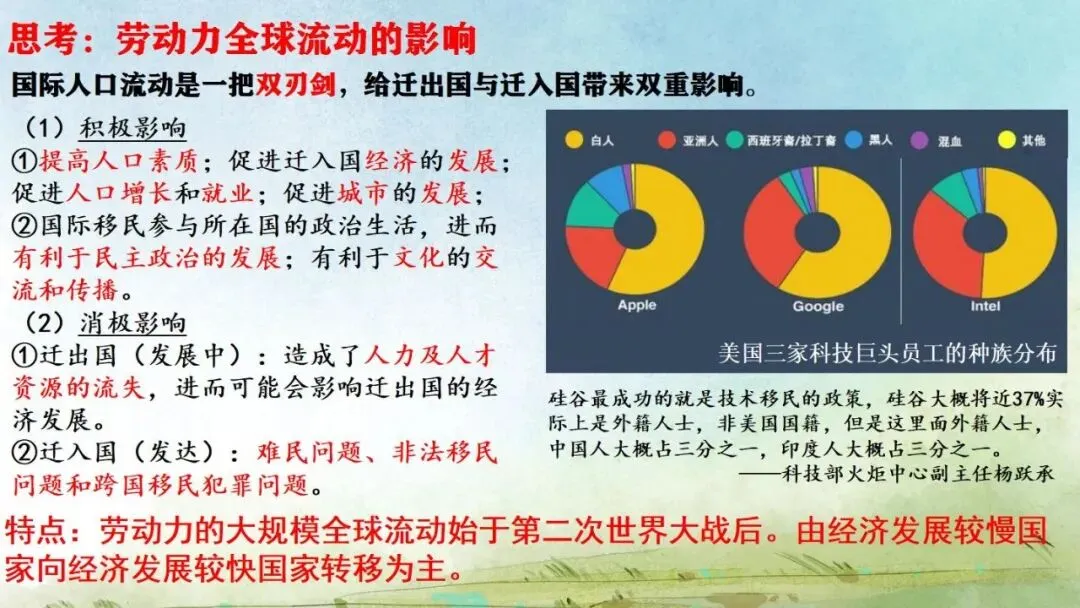 思考：劳动力全球流动的影响

国际人口流动是一把双刃剑，给迁出国与迁入国带来双重影响。

（1）积极影响
①提高人口素质；促进迁入国经济的发展；促进人口增长和就业；促进城市的发展；
②国际移民参与所在国的政治生活，进而有利于民主政治的发展；有利于文化的交流和传播。

（2）消极影响
①迁出国（发展中）：造成了人力及人才资源的流失，进而可能会影响迁出国的经济发展。
②迁入国（发达）：难民问题、非法移民问题和跨国移民犯罪问题。

白人 亚洲人 西班牙裔/拉丁裔 黑人 混血 其他

Apple Google Intel

美国三家科技巨头员工的种族分布

硅谷最成功的就是技术移民的政策，硅谷大概将近37%实际上是外籍人士，非美国国籍，但是这里面外籍人士，中国人大概占三分之一，印度人大概占三分之一。
——科技部火炬中心副主任杨跃承

特点：劳动力的大规模全球流动始于第二次世界大战后。由经济发展较慢国家向经济发展较快国家转移为主。